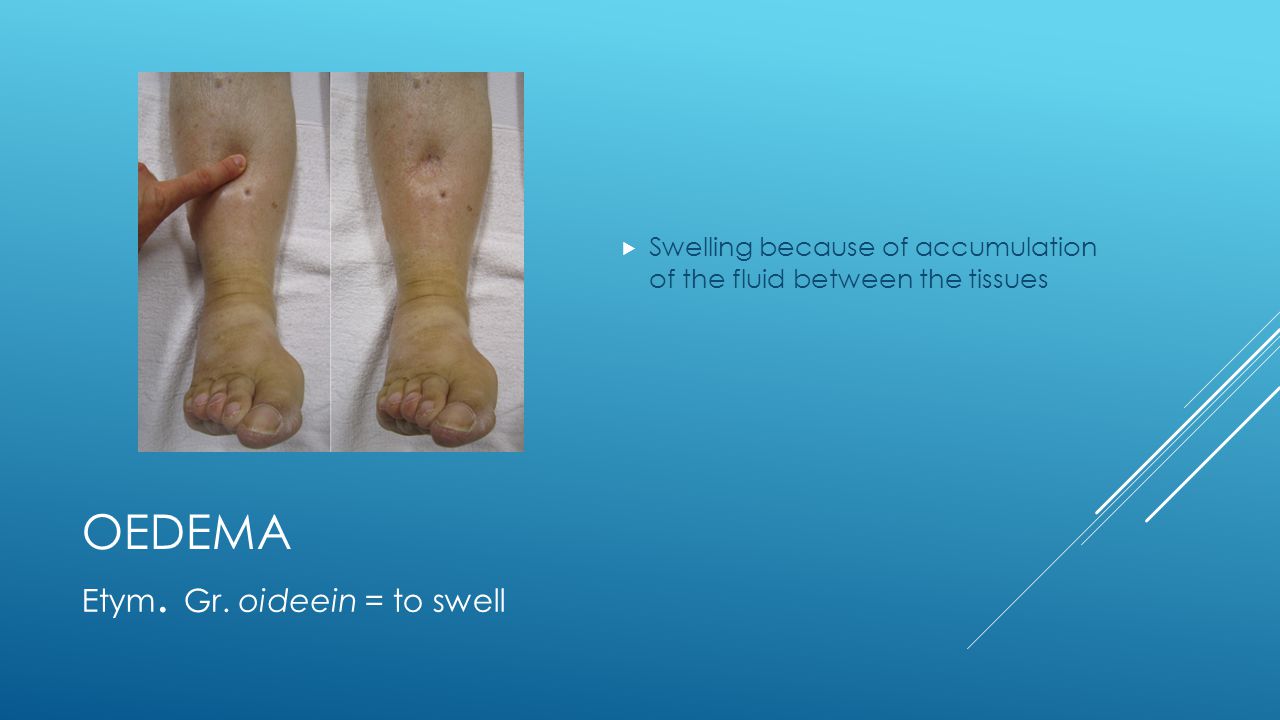 Swelling because of accumulation of the fluid between the tissues

OEDEMA

Etym. Gr. oideein = to swell